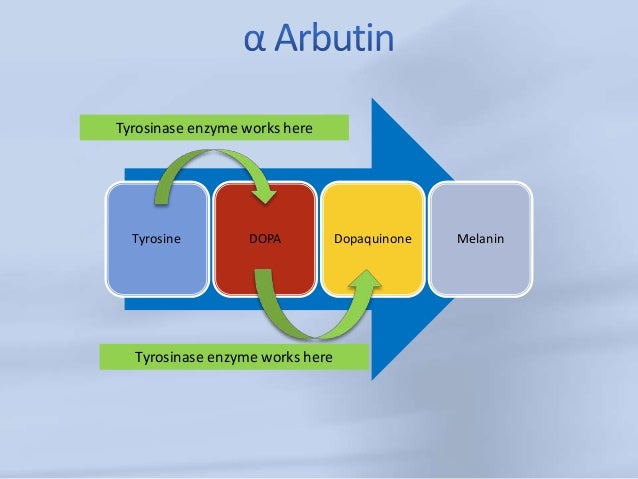 α Arbutin

Tyrosinase enzyme works here

Tyrosine

DOPA

Dopaquinone

Melanin

Tyrosinase enzyme works here